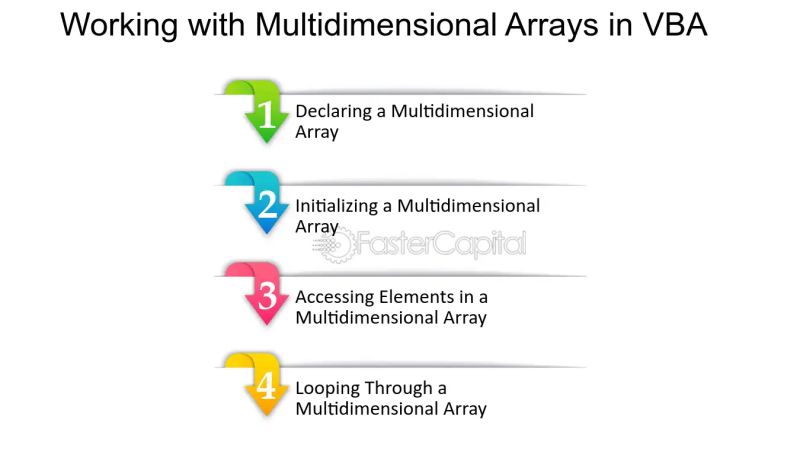 Working with Multidimensional Arrays in VBA

1 Declaring a Multidimensional Array

2 Initializing a Multidimensional Array

FasterCapital

3 Accessing Elements in a Multidimensional Array

4 Looping Through a Multidimensional Array